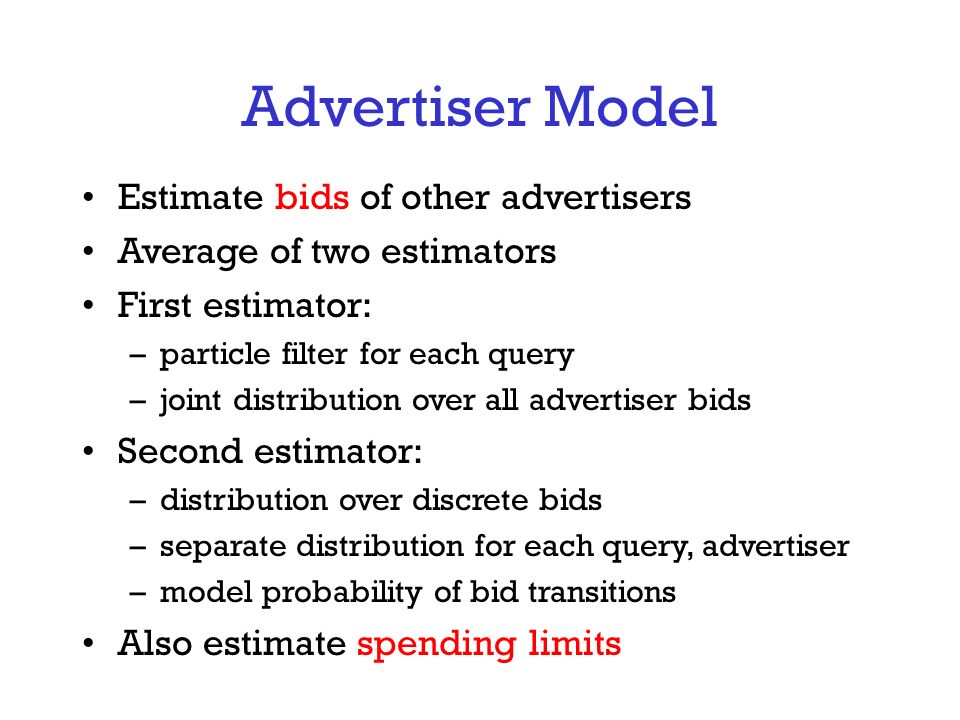 Advertiser Model

• Estimate bids of other advertisers
• Average of two estimators
• First estimator:
– particle filter for each query
– joint distribution over all advertiser bids
• Second estimator:
– distribution over discrete bids
– separate distribution for each query, advertiser
– model probability of bid transitions
• Also estimate spending limits